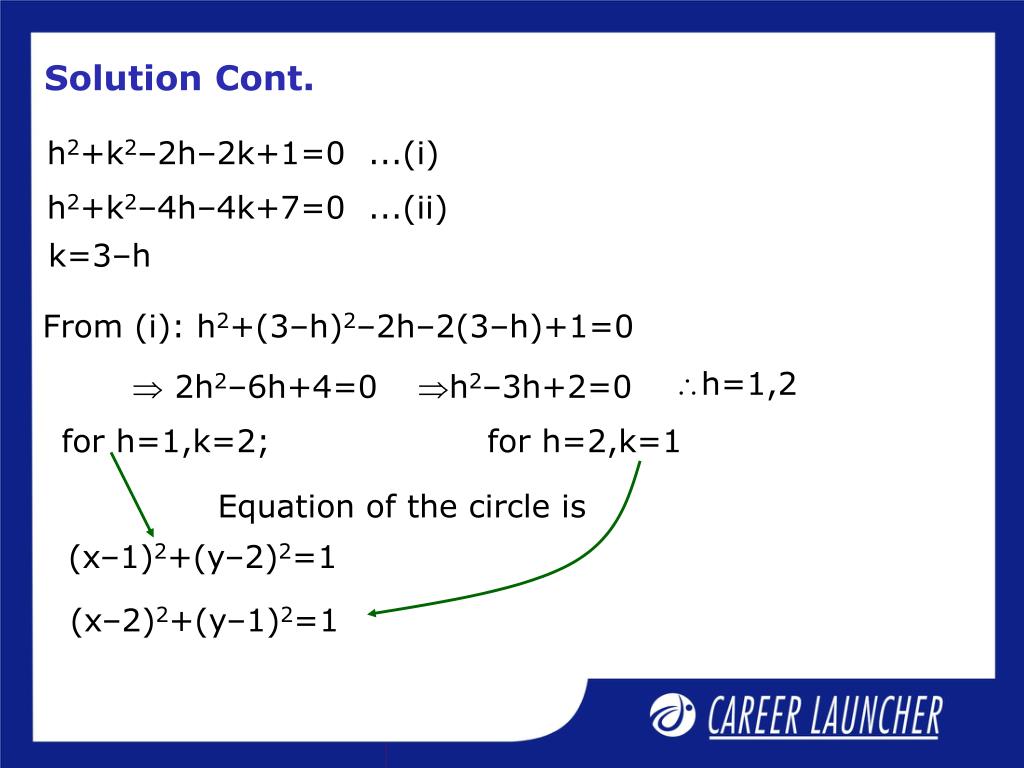 Solution Cont.

$h^2+k^2-2h-2k+1=0$ ...(i)

$h^2+k^2-4h-4k+7=0$ ...(ii)

$k=3-h$

From (i): $h^2+(3-h)^2-2h-2(3-h)+1=0$

$\Rightarrow 2h^2-6h+4=0$ $\Rightarrow h^2-3h+2=0$ $\therefore h=1,2$

for h=1,k=2; for h=2,k=1

Equation of the circle is

$(x-1)^2+(y-2)^2=1$

$(x-2)^2+(y-1)^2=1$

CAREER LAUNCHER